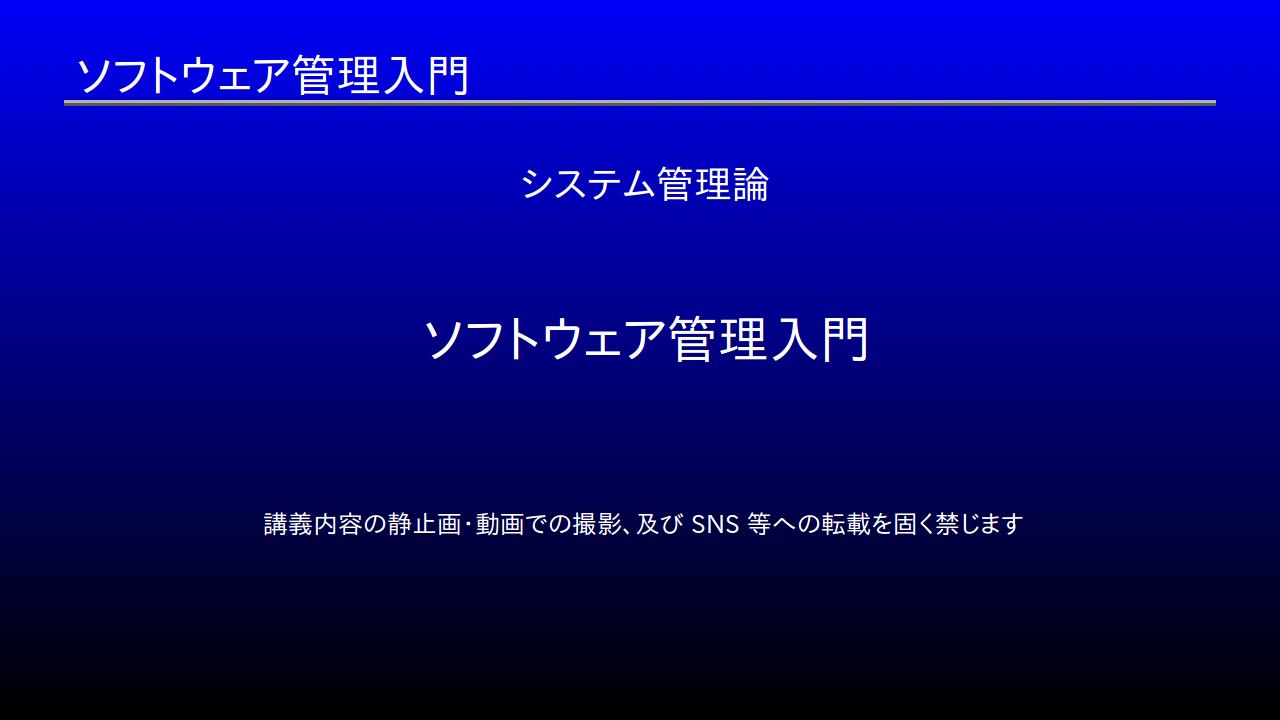 ソフトウェア管理入門

システム管理論

ソフトウェア管理入門

講義内容の静止画･動画での撮影、及び SNS 等への転載を固く禁じます